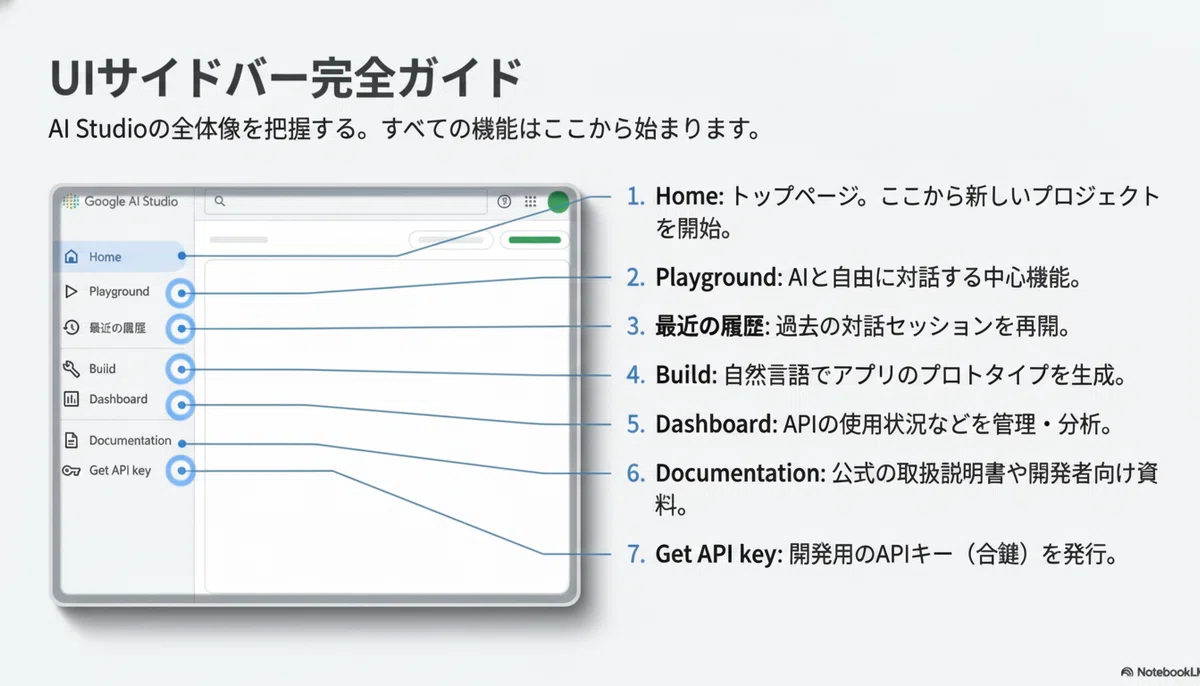 UIサイドバー完全ガイド

AI Studioの全体像を把握する。すべての機能はここから始まります。

Google AI Studio

Home
Playground
最近の履歴
Build
Dashboard
Documentation
Get API key

1. Home: トップページ。ここから新しいプロジェクトを開始。

2. Playground: AIと自由に対話する中心機能。

3. 最近の履歴: 過去の対話セッションを再開。

4. Build: 自然言語でアプリのプロトタイプを生成。

5. Dashboard: APIの使用状況などを管理・分析。

6. Documentation: 公式の取扱説明書や開発者向け資料。

7. Get API key: 開発用のAPIキー（合鍵）を発行。

NotebookLM